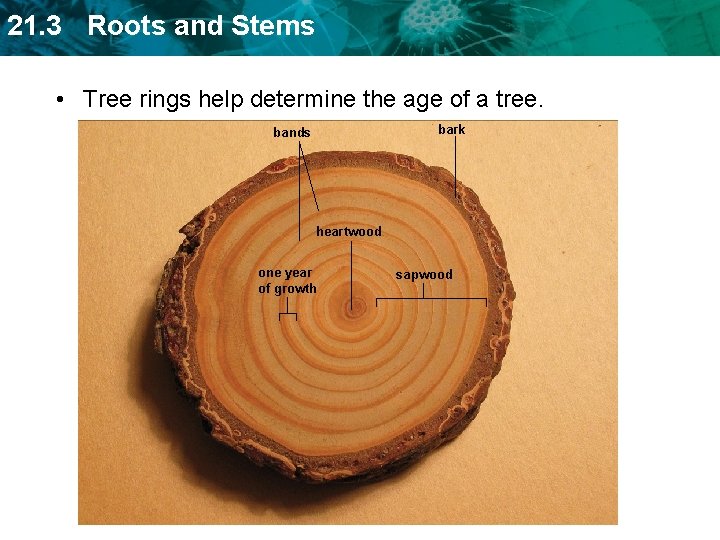 21.3 Roots and Stems

• Tree rings help determine the age of a tree.

bands

bark

heartwood

one year of growth

sapwood